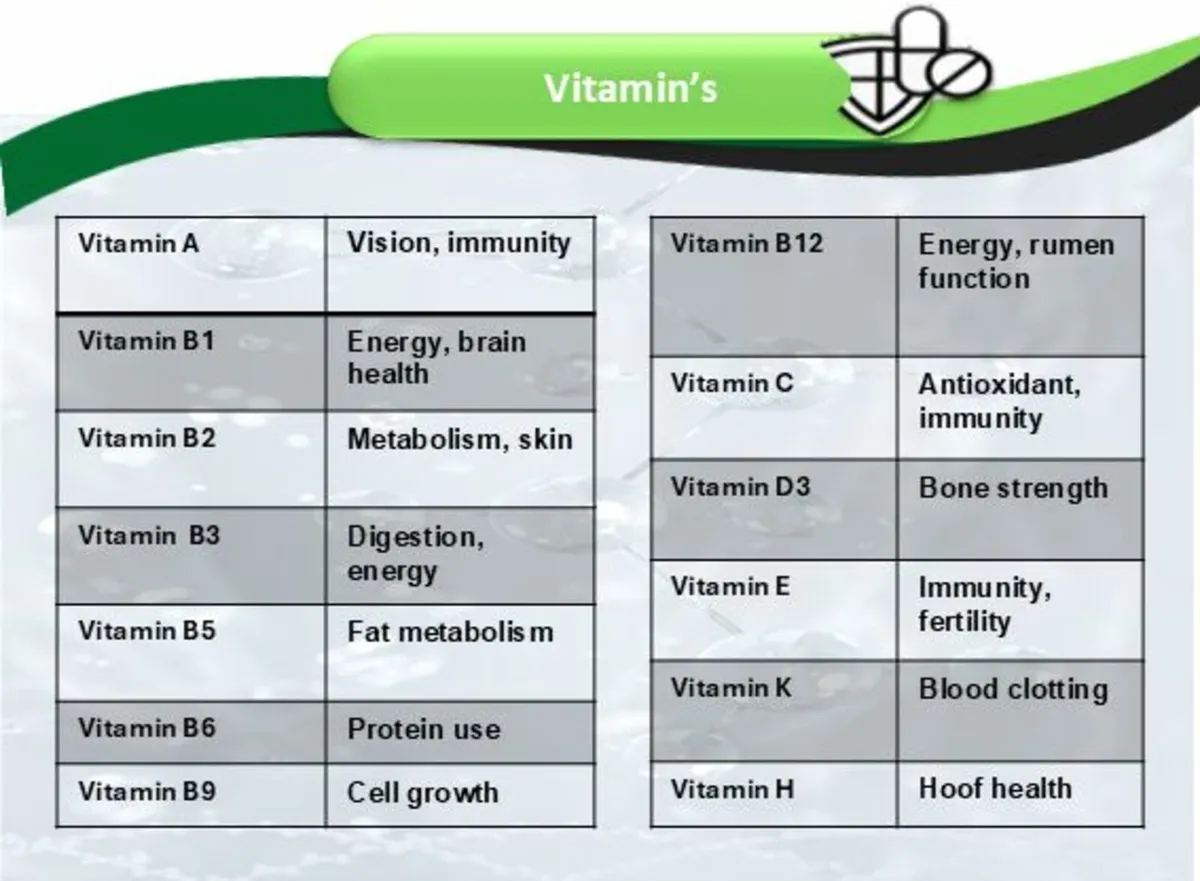 Vitamin's

| Vitamin A | Vision, immunity |
|---|---|
| Vitamin B1 | Energy, brain health |
| Vitamin B2 | Metabolism, skin |
| Vitamin B3 | Digestion, energy |
| Vitamin B5 | Fat metabolism |
| Vitamin B6 | Protein use |
| Vitamin B9 | Cell growth |

| Vitamin B12 | Energy, rumen function |
|---|---|
| Vitamin C | Antioxidant, immunity |
| Vitamin D3 | Bone strength |
| Vitamin E | Immunity, fertility |
| Vitamin K | Blood clotting |
| Vitamin H | Hoof health |